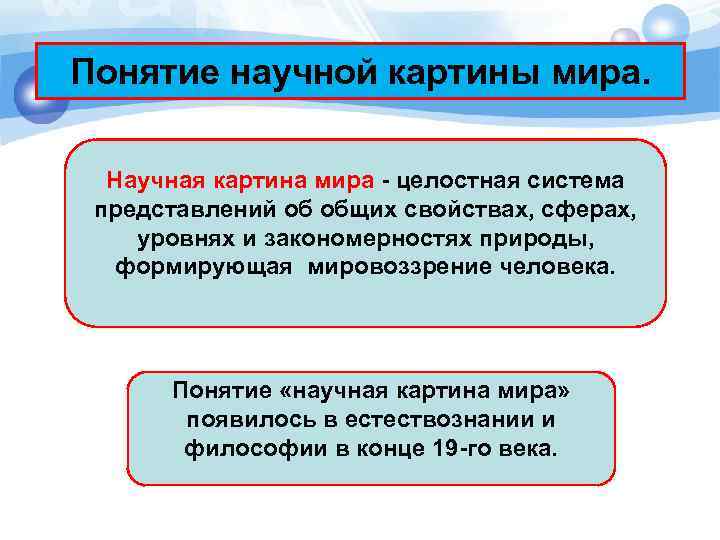 Понятие научной картины мира.

Научная картина мира - целостная система представлений об общих свойствах, сферах, уровнях и закономерностях природы, формирующая мировоззрение человека.

Понятие «научная картина мира» появилось в естествознании и философии в конце 19-го века.